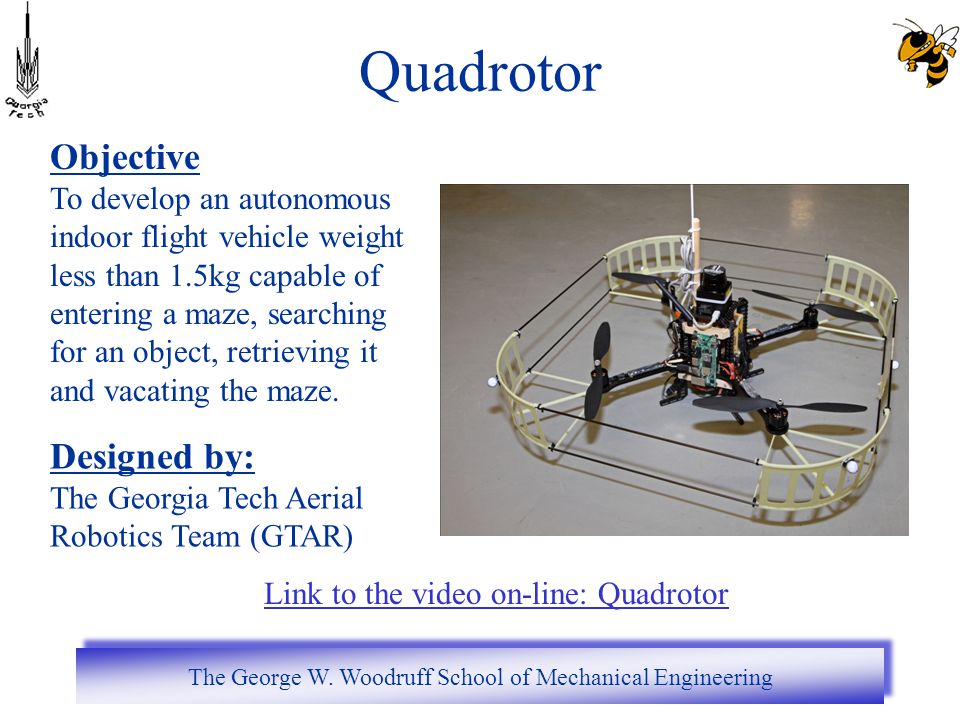 Georgia Tech

Quadrotor

Objective
To develop an autonomous indoor flight vehicle weight less than 1.5kg capable of entering a maze, searching for an object, retrieving it and vacating the maze.

Designed by:
The Georgia Tech Aerial Robotics Team (GTAR)

Link to the video on-line: Quadrotor

The George W. Woodruff School of Mechanical Engineering